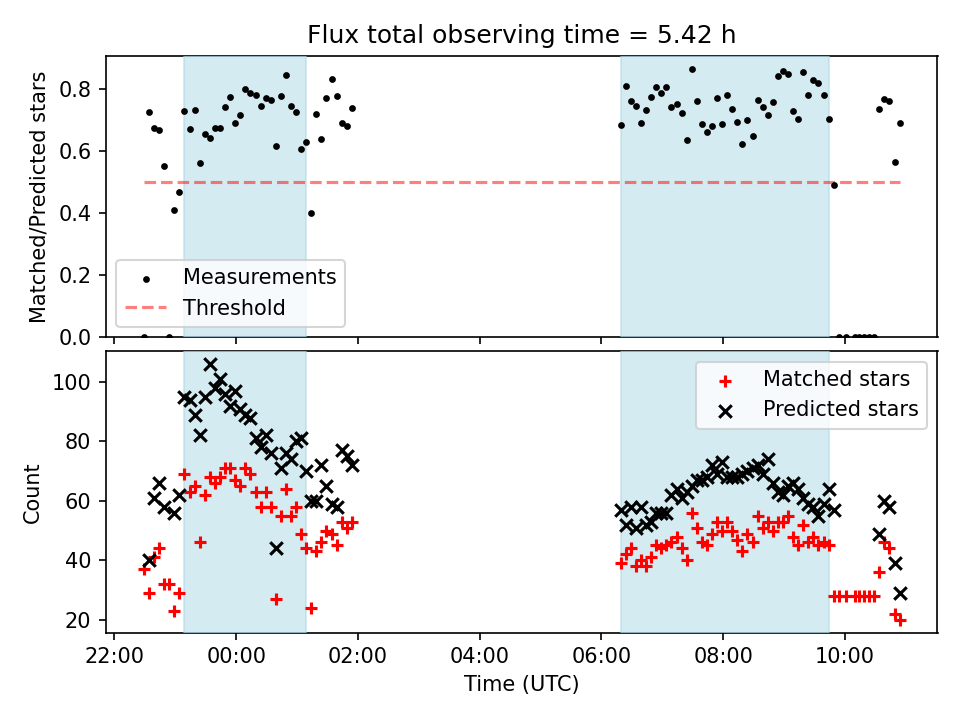 Flux total observing time = 5.42 h

Matched/Predicted stars
0.8
0.6
0.4
0.2
0.0

Measurements
Threshold

Count
100
80
60
40
20

Matched stars
Predicted stars

22:00
00:00
02:00
04:00
06:00
08:00
10:00
Time (UTC)